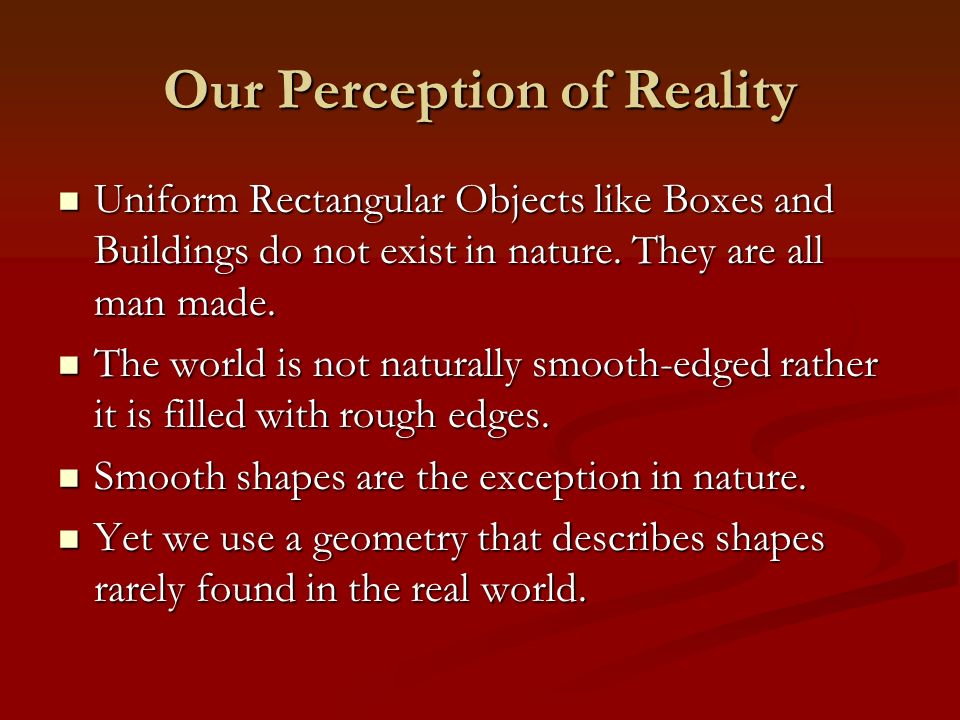 Our Perception of Reality

- Uniform Rectangular Objects like Boxes and Buildings do not exist in nature. They are all man made.
- The world is not naturally smooth-edged rather it is filled with rough edges.
- Smooth shapes are the exception in nature.
- Yet we use a geometry that describes shapes rarely found in the real world.